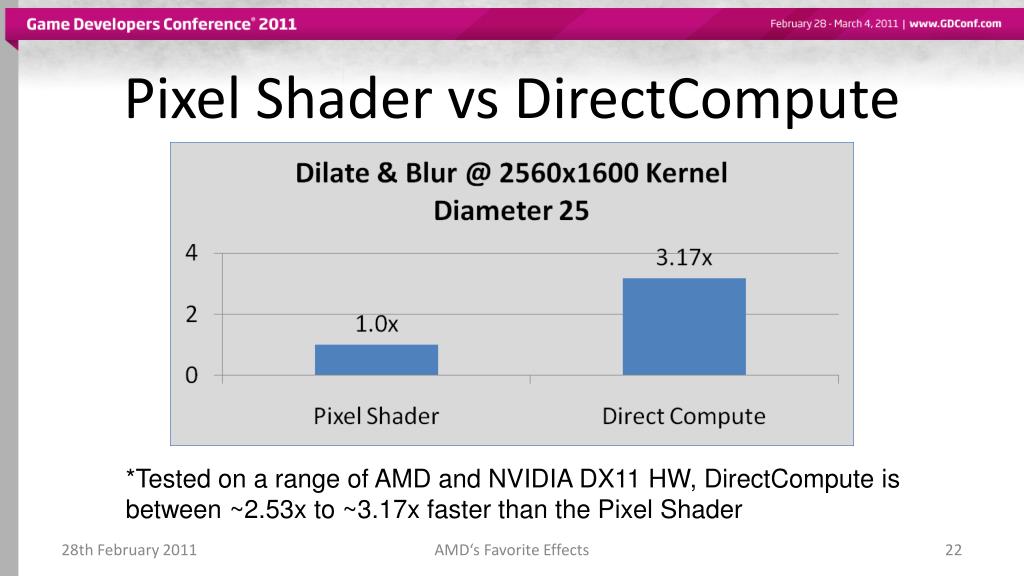 Game Developers Conference® 2011

February 28 - March 4, 2011 | www.GDConf.com

Pixel Shader vs DirectCompute

Dilate & Blur @ 2560x1600 Kernel Diameter 25

4
2
0

1.0x
3.17x

Pixel Shader
Direct Compute

*Tested on a range of AMD and NVIDIA DX11 HW, DirectCompute is between ~2.53x to ~3.17x faster than the Pixel Shader

28th February 2011

AMD's Favorite Effects

22